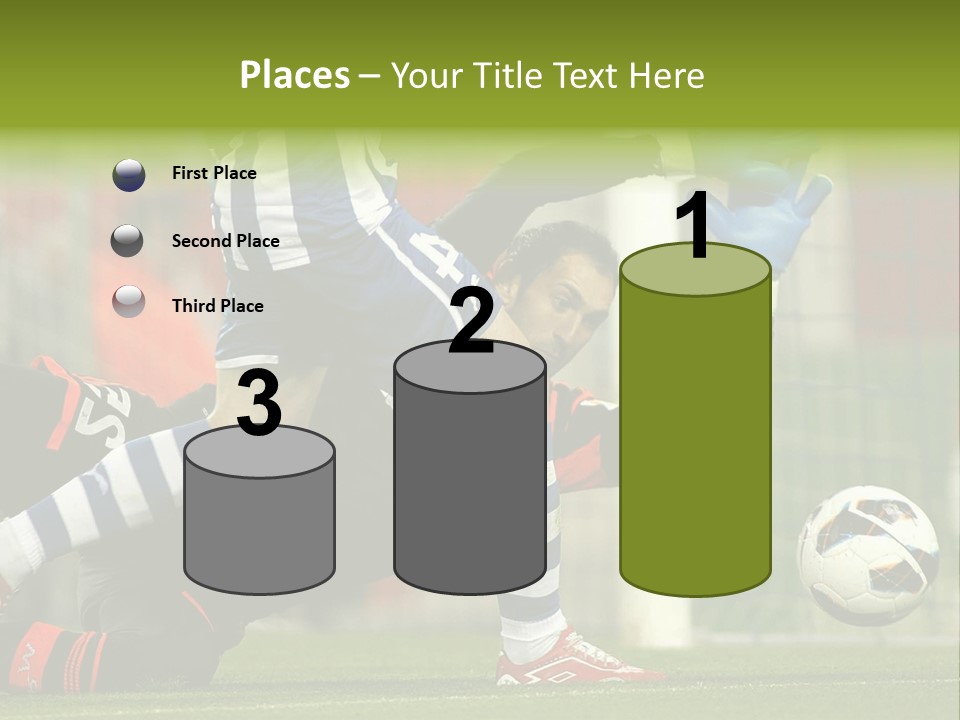 Places – Your Title Text Here

First Place

Second Place

Third Place

3

2

1